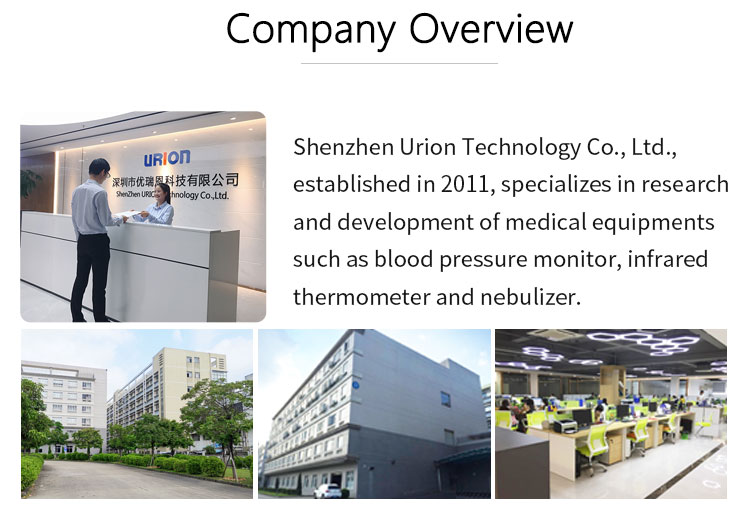 Company Overview

URION
深圳市优瑞恩科技有限公司
ShenZhen URION Technology Co.,Ltd.

Shenzhen Urion Technology Co., Ltd., established in 2011, specializes in research and development of medical equipments such as blood pressure monitor, infrared thermometer and nebulizer.